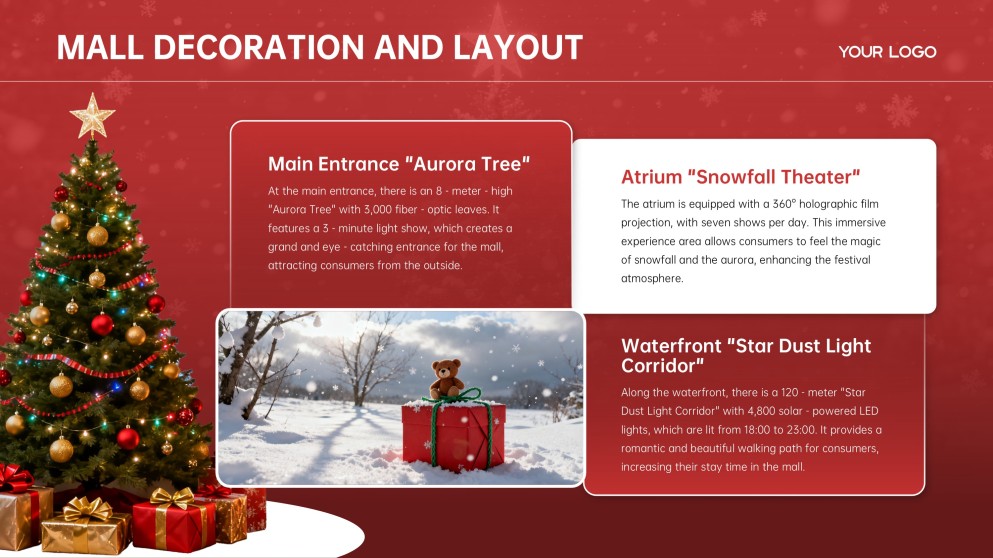 MALL DECORATION AND LAYOUT

YOUR LOGO

Main Entrance "Aurora Tree"

At the main entrance, there is an 8 - meter - high "Aurora Tree" with 3,000 fiber - optic leaves. It features a 3 - minute light show, which creates a grand and eye - catching entrance for the mall, attracting consumers from the outside.

Atrium "Snowfall Theater"

The atrium is equipped with a 360° holographic film projection, with seven shows per day. This immersive experience area allows consumers to feel the magic of snowfall and the aurora, enhancing the festival atmosphere.

Waterfront "Star Dust Light Corridor"

Along the waterfront, there is a 120 - meter "Star Dust Light Corridor" with 4,800 solar - powered LED lights, which are lit from 18:00 to 23:00. It provides a romantic and beautiful walking path for consumers, increasing their stay time in the mall.